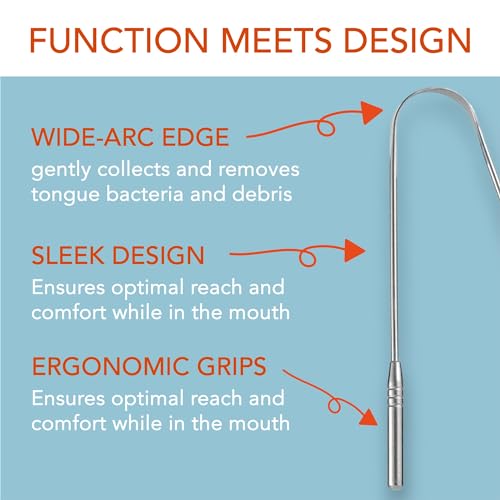 FUNCTION MEETS DESIGN

WIDE-ARC EDGE
gently collects and removes tongue bacteria and debris

SLEEK DESIGN
Ensures optimal reach and comfort while in the mouth

ERGONOMIC GRIPS
Ensures optimal reach and comfort while in the mouth